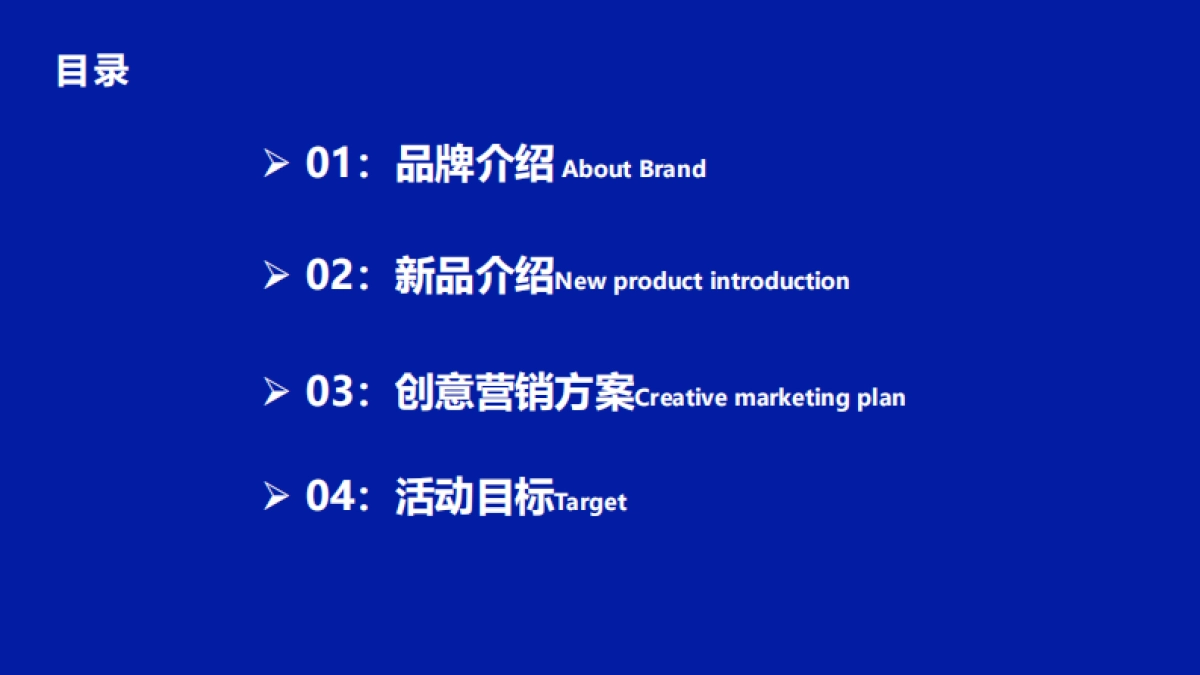 目录

➢ 01：品牌介绍 About Brand

➢ 02：新品介绍New product introduction

➢ 03：创意营销方案Creative marketing plan

➢ 04：活动目标Target